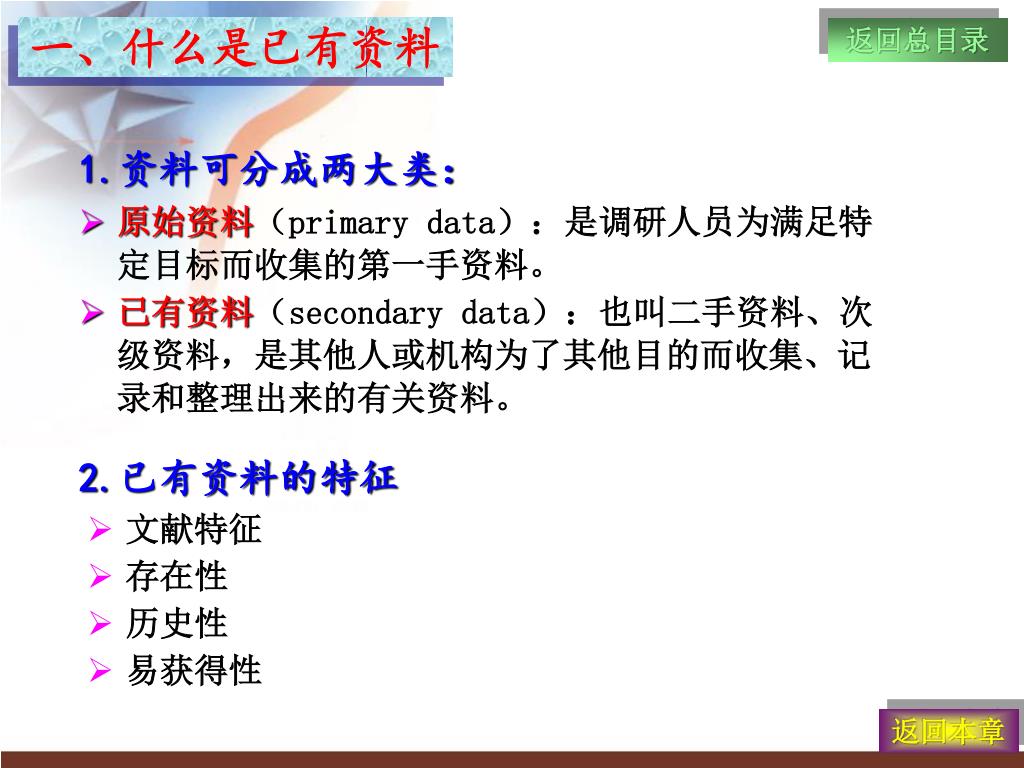 一、什么是已有资料

返回总目录

1.资料可分成两大类：

➢ 原始资料（primary data）：是调研人员为满足特定目标而收集的第一手资料。

➢ 已有资料（secondary data）：也叫二手资料、次级资料，是其他人或机构为了其他目的而收集、记录和整理出来的有关资料。

2.已有资料的特征

➢ 文献特征
➢ 存在性
➢ 历史性
➢ 易获得性

返回本章